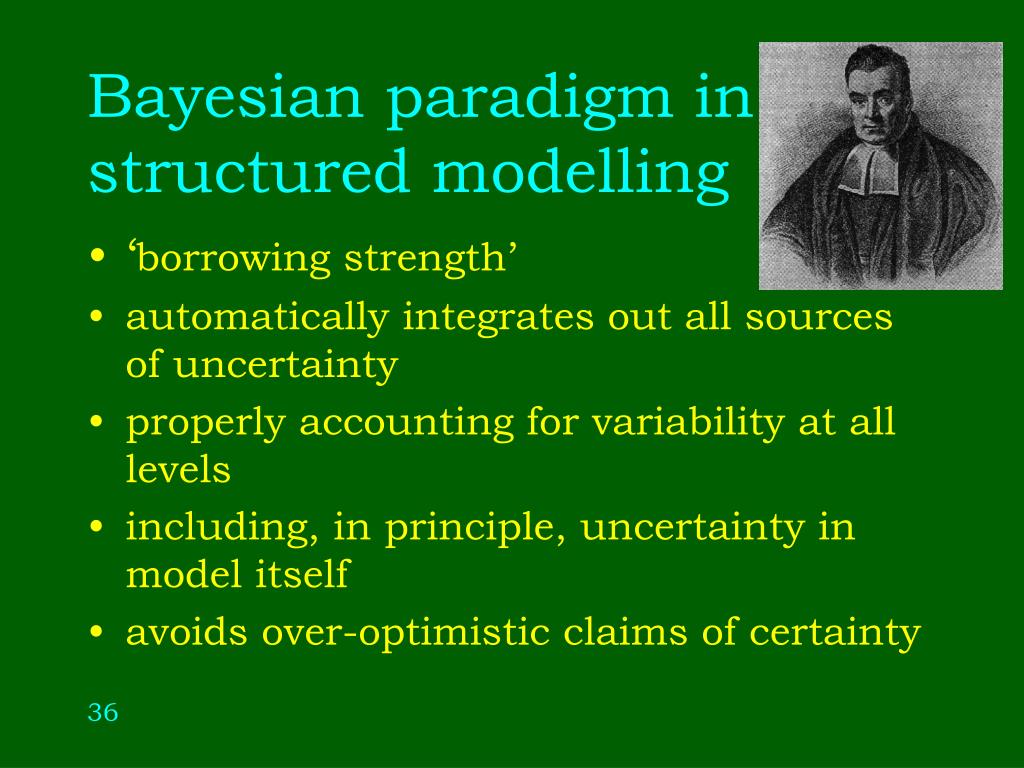 Bayesian paradigm in structured modelling

• ‘borrowing strength’
• automatically integrates out all sources of uncertainty
• properly accounting for variability at all levels
• including, in principle, uncertainty in model itself
• avoids over-optimistic claims of certainty

36